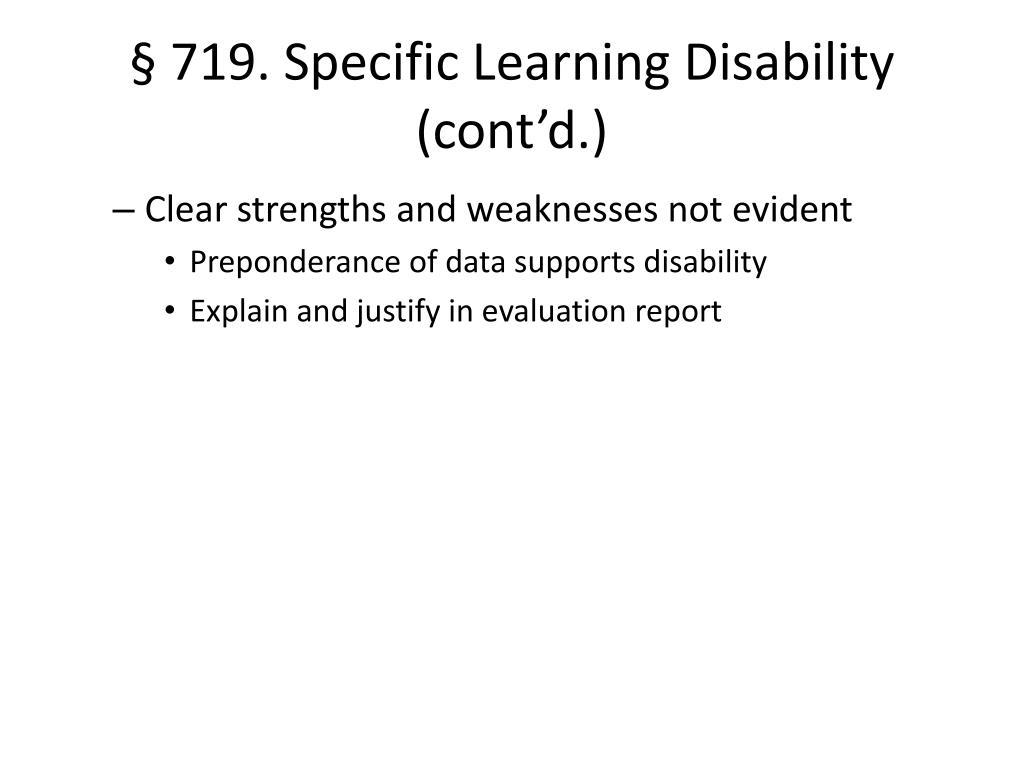 § 719. Specific Learning Disability (cont’d.)

– Clear strengths and weaknesses not evident
• Preponderance of data supports disability
• Explain and justify in evaluation report